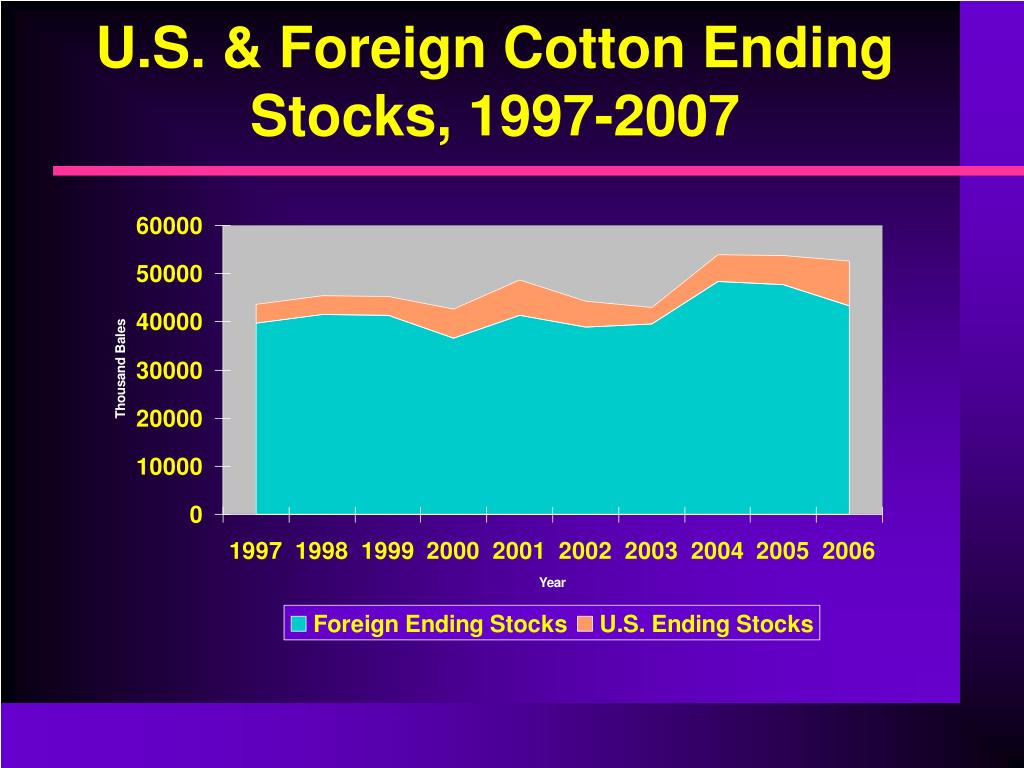 U.S. & Foreign Cotton Ending Stocks, 1997-2007

60000
50000
40000
30000
20000
10000
0

Thousand Bales

1997 1998 1999 2000 2001 2002 2003 2004 2005 2006

Year

Foreign Ending Stocks U.S. Ending Stocks